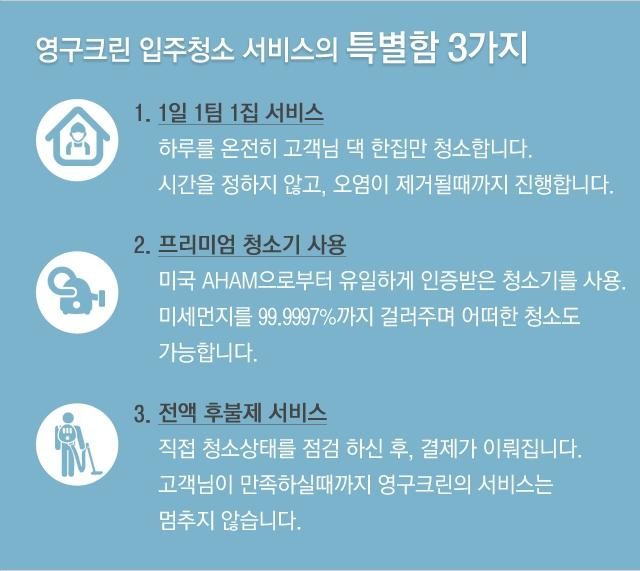 영구크린 입주청소 서비스의 특별함 3가지

1. 1일 1팀 1집 서비스
하루를 온전히 고객님 댁 한집만 청소합니다.
시간을 정하지 않고, 오염이 제거될때까지 진행합니다.

2. 프리미엄 청소기 사용
미국 AHAM으로부터 유일하게 인증받은 청소기를 사용.
미세먼지를 99.9997%까지 걸러주며 어떠한 청소도 가능합니다.

3. 전액 후불제 서비스
직접 청소상태를 점검 하신 후, 결제가 이뤄집니다.
고객님이 만족하실때까지 영구크린의 서비스는 멈추지 않습니다.